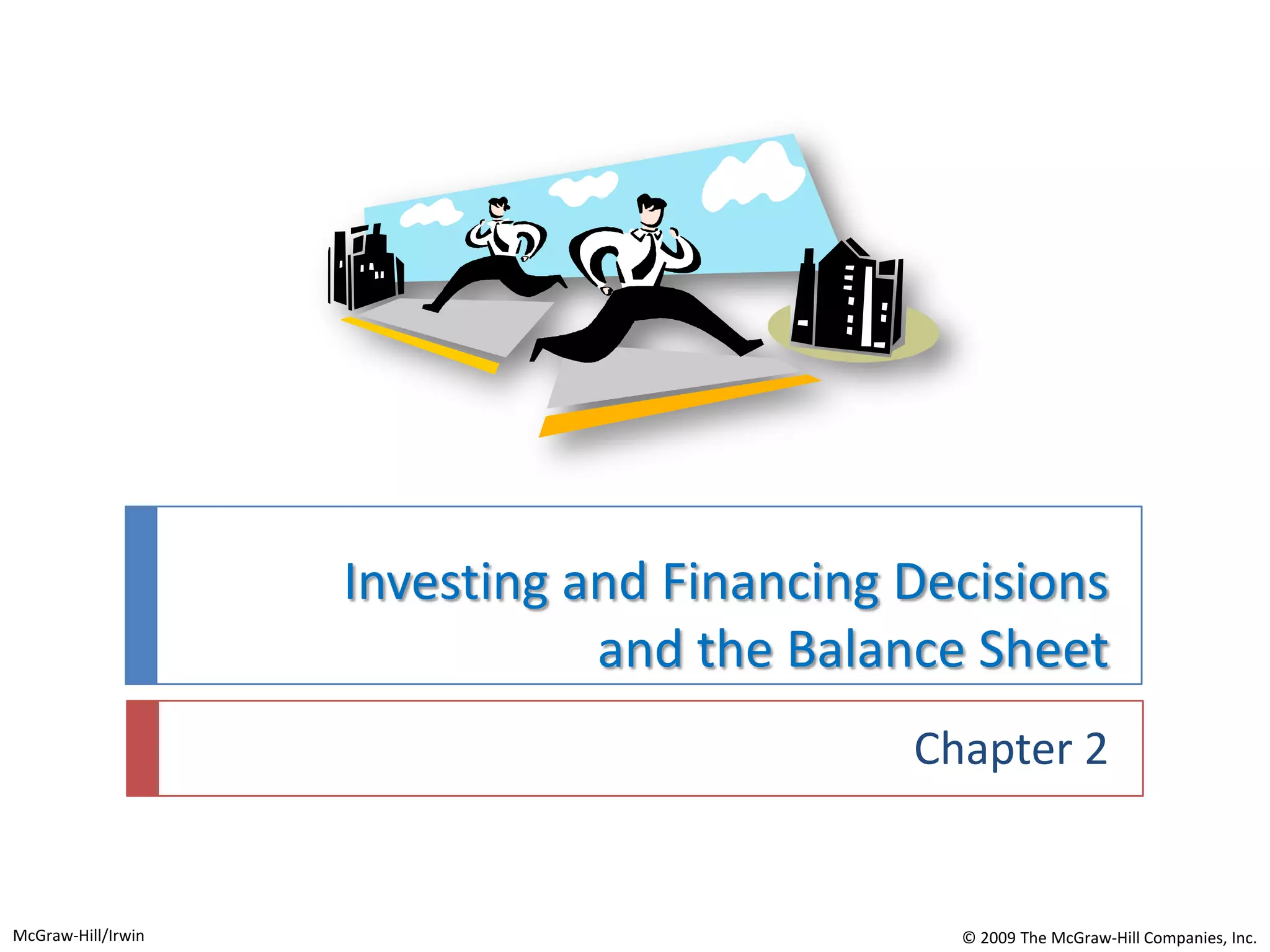 Investing and Financing Decisions and the Balance Sheet

Chapter 2

McGraw-Hill/Irwin

© 2009 The McGraw-Hill Companies, Inc.